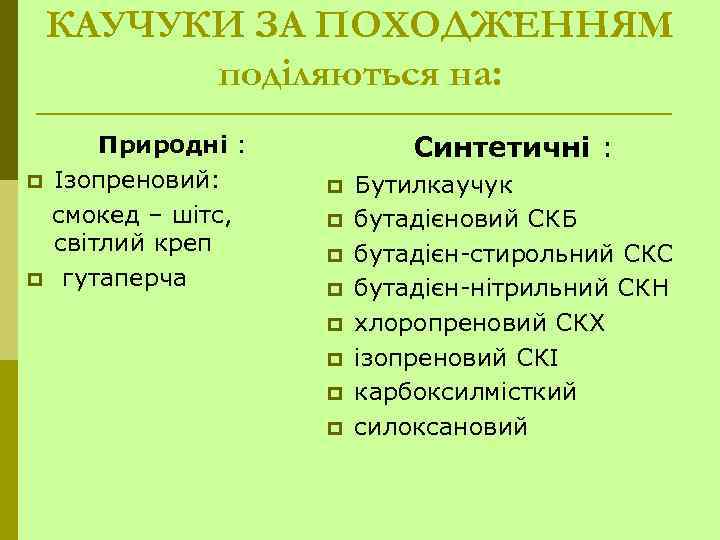 КАУЧУКИ ЗА ПОХОДЖЕННЯМ поділяються на:

Природні :

Ізопреновий:

смокед – шітс, світлий креп

гутаперча

Синтетичні :

Бутилкаучук

бутадієновий СКБ

бутадієн-стирольний СКС

бутадієн-нітрильний СКН

хлоропреновий СКХ

ізопреновий СКІ

карбоксилмісткий

силоксановий